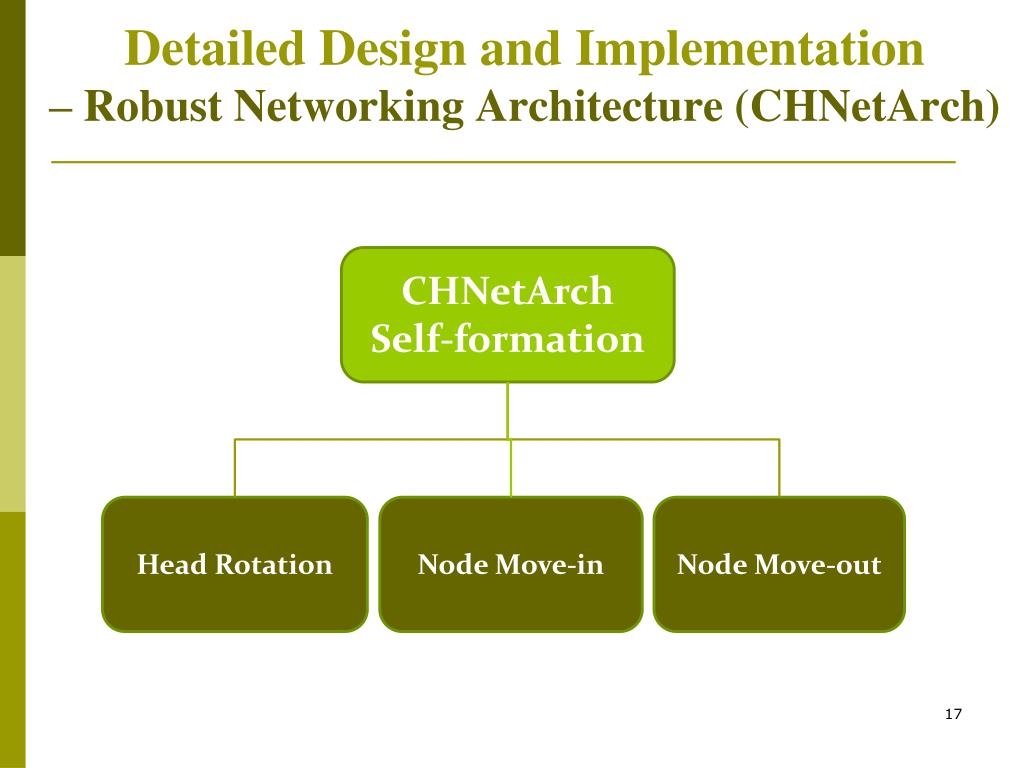 Detailed Design and Implementation
– Robust Networking Architecture (CHNetArch)

CHNetArch
Self-formation

Head Rotation

Node Move-in

Node Move-out

17